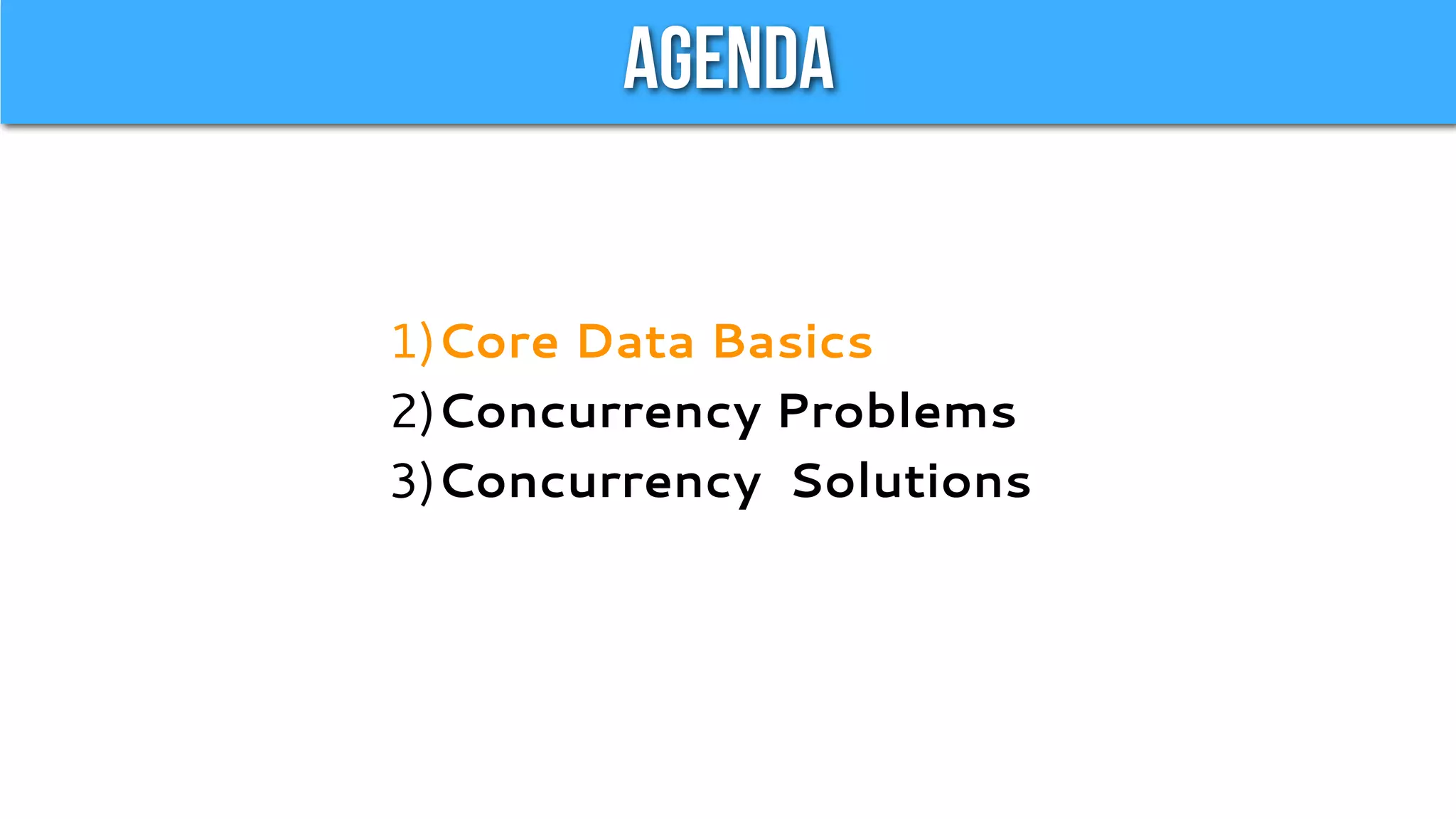 AGENDA

1) Core Data Basics
2) Concurrency Problems
3) Concurrency Solutions